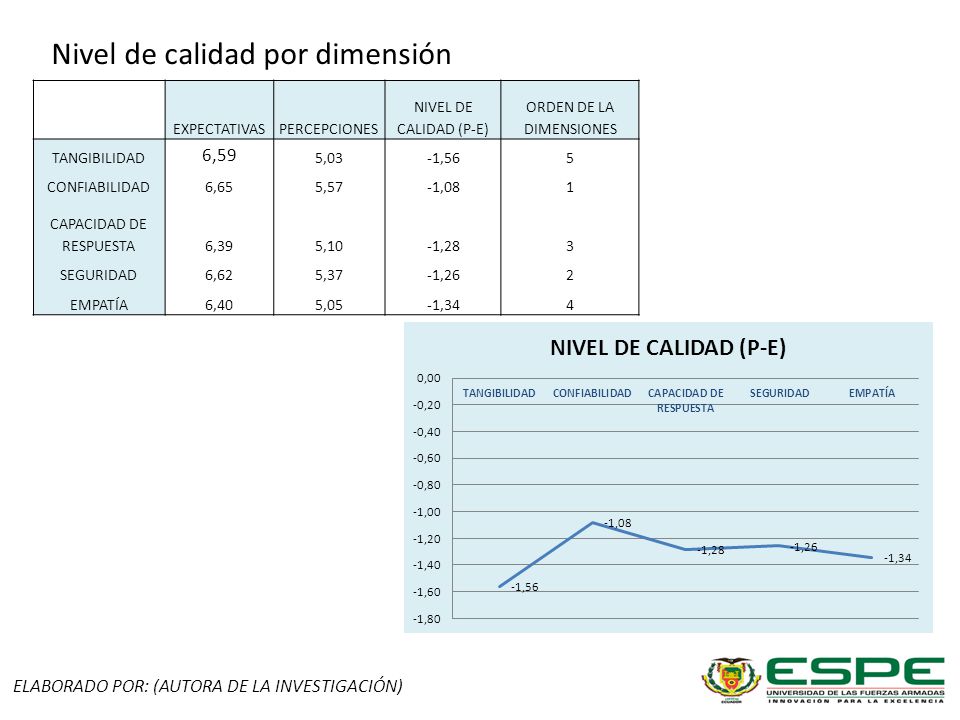 Nivel de calidad por dimensión

| | EXPECTATIVAS | PERCEPCIONES | NIVEL DE CALIDAD (P-E) | ORDEN DE LA DIMENSIONES |
|---|---|---|---|---|
| TANGIBILIDAD | 6,59 | 5,03 | -1,56 | 5 |
| CONFIABILIDAD | 6,65 | 5,57 | -1,08 | 1 |
| CAPACIDAD DE RESPUESTA | 6,39 | 5,10 | -1,28 | 3 |
| SEGURIDAD | 6,62 | 5,37 | -1,26 | 2 |
| EMPATÍA | 6,40 | 5,05 | -1,34 | 4 |

NIVEL DE CALIDAD (P-E)

0,00
-0,20
-0,40
-0,60
-0,80
-1,00
-1,20
-1,40
-1,60
-1,80

TANGIBILIDAD CONFIABILIDAD CAPACIDAD DE RESPUESTA SEGURIDAD EMPATÍA

-1,56 -1,08 -1,28 -1,26 -1,34

ELABORADO POR: (AUTORA DE LA INVESTIGACIÓN)

ESPE
UNIVERSIDAD DE LAS FUERZAS ARMADAS
INNOVACIÓN PARA LA EXCELENCIA